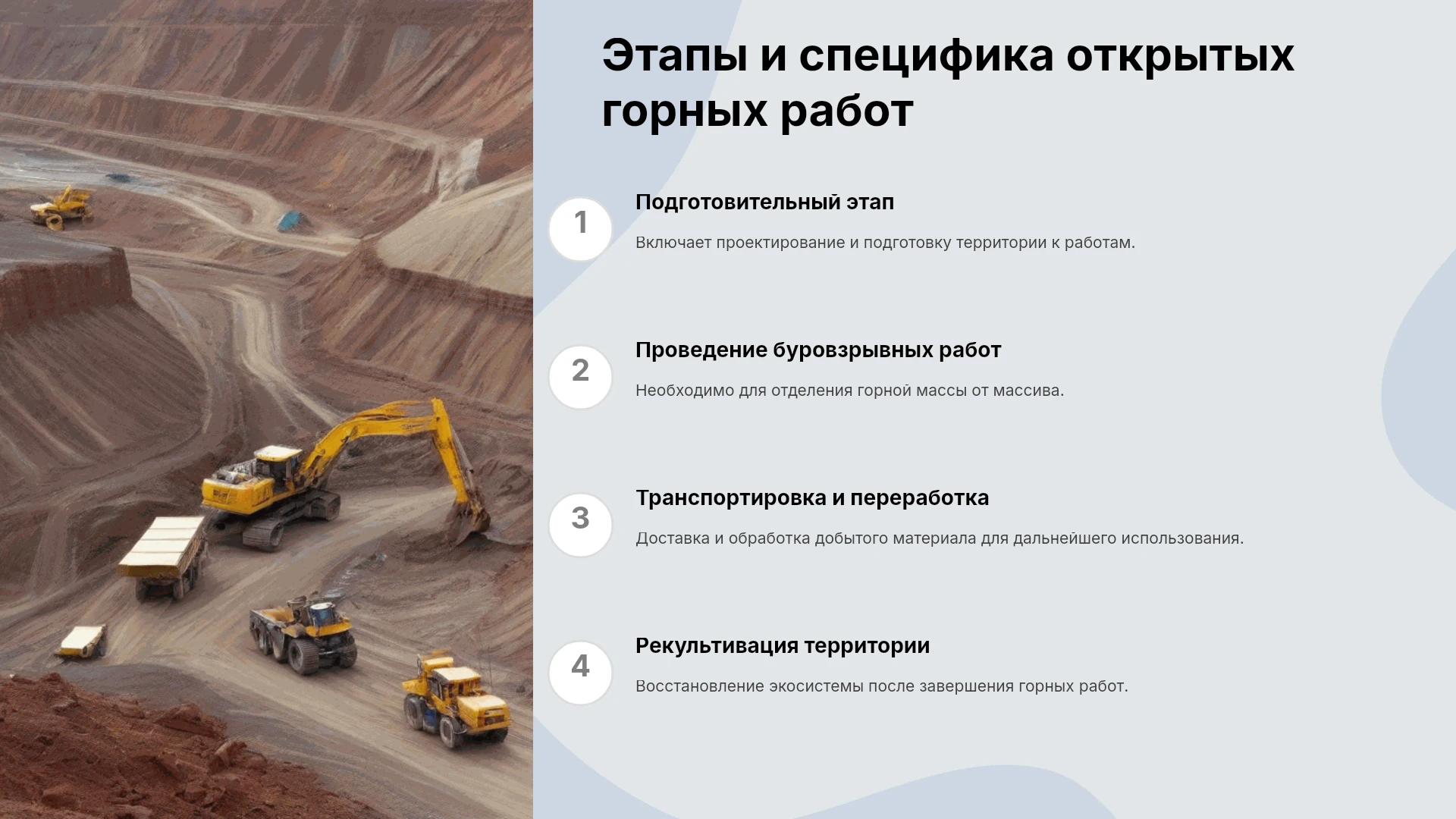 Этапы и специфика открытых горных работ

1

Подготовительный этап

Включает проектирование и подготовку территории к работам.

2

Проведение буровзрывных работ

Необходимо для отделения горной массы от массива.

3

Транспортировка и переработка

Доставка и обработка добытого материала для дальнейшего использования.

4

Рекультивация территории

Восстановление экосистемы после завершения горных работ.